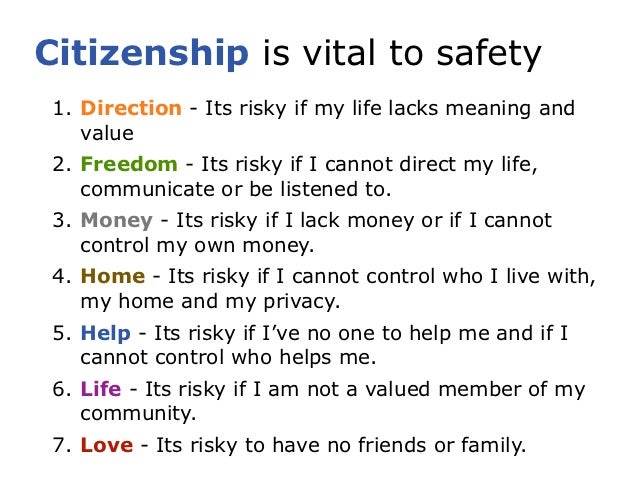 Citizenship is vital to safety

1. Direction - Its risky if my life lacks meaning and value
2. Freedom - Its risky if I cannot direct my life, communicate or be listened to.
3. Money - Its risky if I lack money or if I cannot control my own money.
4. Home - Its risky if I cannot control who I live with, my home and my privacy.
5. Help - Its risky if I've no one to help me and if I cannot control who helps me.
6. Life - Its risky if I am not a valued member of my community.
7. Love - Its risky to have no friends or family.